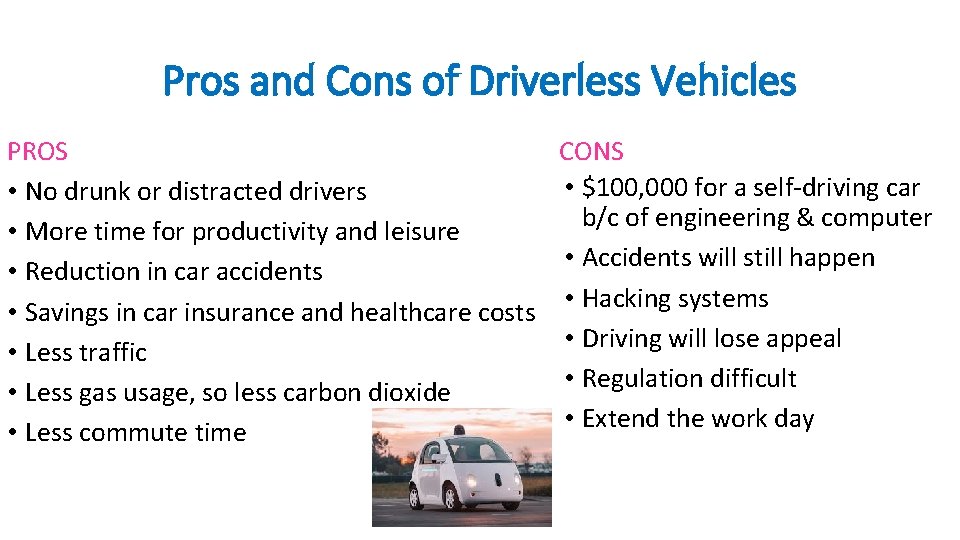 Pros and Cons of Driverless Vehicles

PROS
• No drunk or distracted drivers
• More time for productivity and leisure
• Reduction in car accidents
• Savings in car insurance and healthcare costs
• Less traffic
• Less gas usage, so less carbon dioxide
• Less commute time

CONS
• \$100,000 for a self-driving car b/c of engineering & computer
• Accidents will still happen
• Hacking systems
• Driving will lose appeal
• Regulation difficult
• Extend the work day